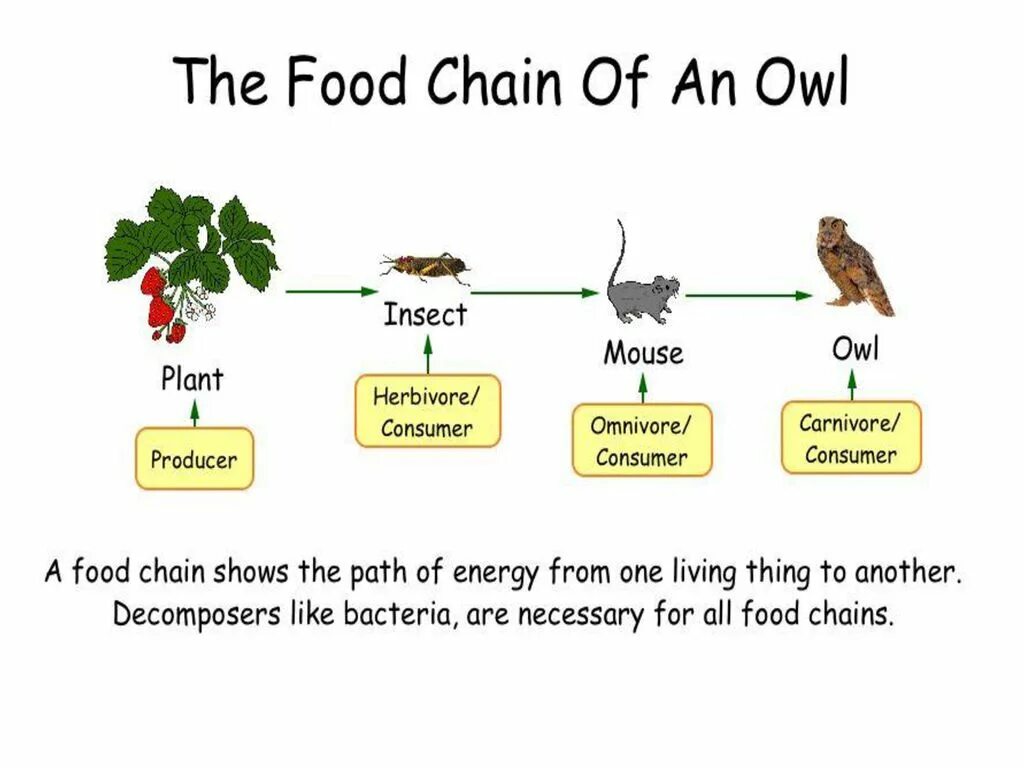 The Food Chain Of An Owl

Plant

Producer

Insect

Herbivore/ Consumer

Mouse

Omnivore/ Consumer

Owl

Carnivore/ Consumer

A food chain shows the path of energy from one living thing to another. Decomposers like bacteria, are necessary for all food chains.